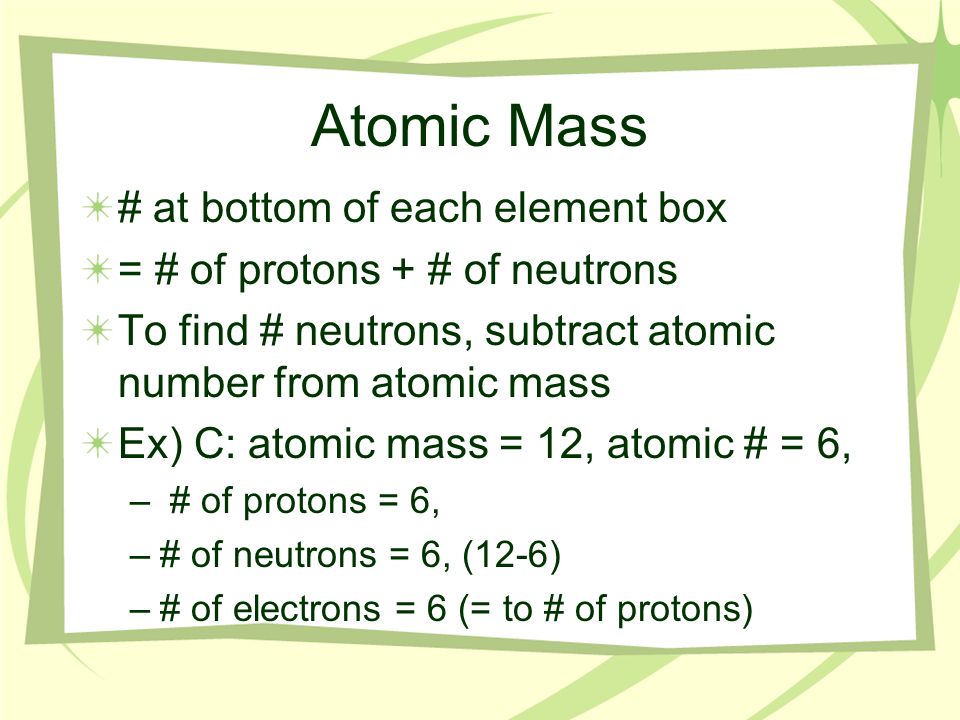 Atomic Mass

# at bottom of each element box

= # of protons + # of neutrons

To find # neutrons, subtract atomic number from atomic mass

Ex) C: atomic mass = 12, atomic # = 6,

– # of protons = 6,

– # of neutrons = 6, (12-6)

– # of electrons = 6 (= to # of protons)